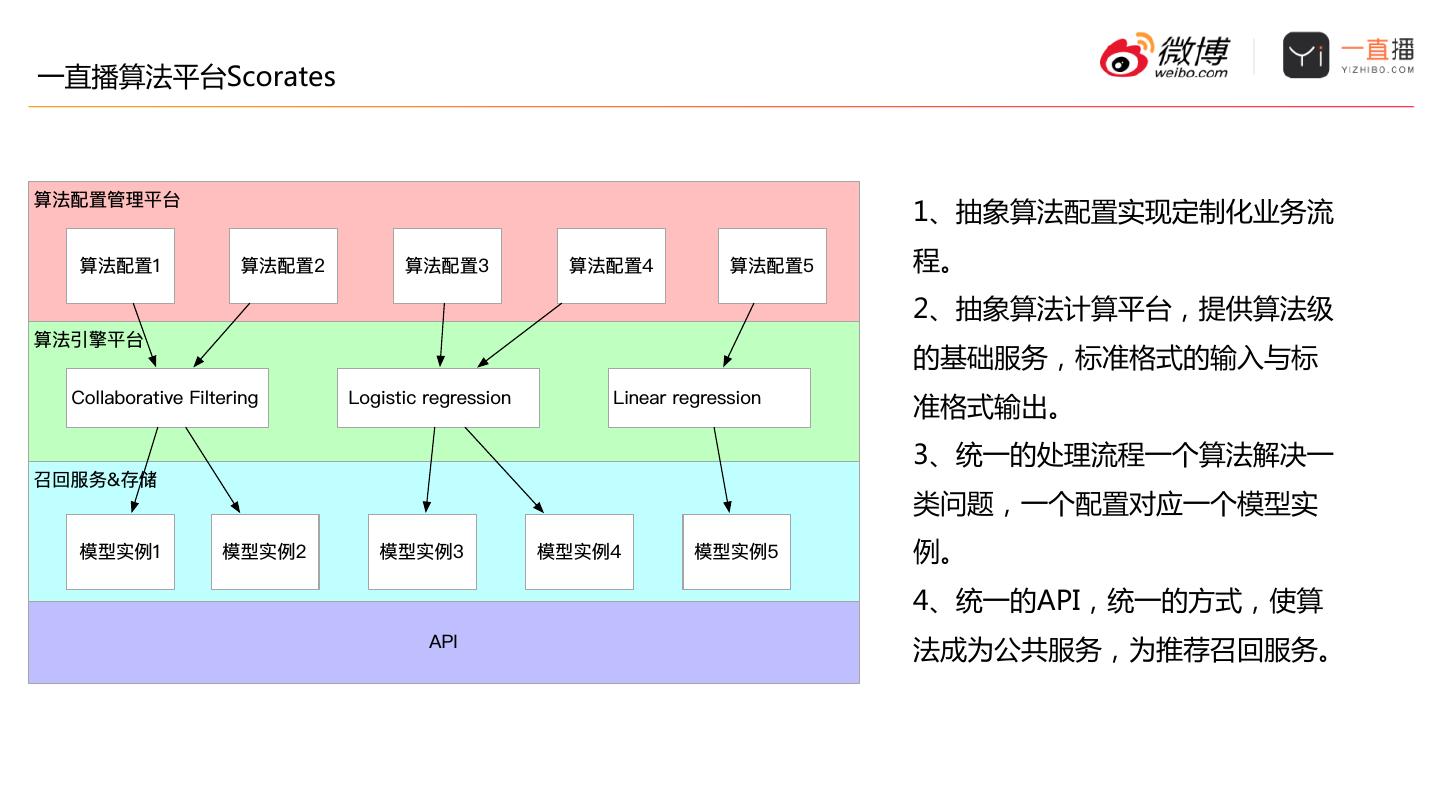 一直播算法平台Scorates

微博 weibo.com

Yi 一直播 YIZHIBO.COM

算法配置管理平台

算法配置1

算法配置2

算法配置3

算法配置4

算法配置5

算法引擎平台

Collaborative Filtering

Logistic regression

Linear regression

召回服务&存储

模型实例1

模型实例2

模型实例3

模型实例4

模型实例5

API

1、抽象算法配置实现定制化业务流程。

2、抽象算法计算平台，提供算法级的基础服务，标准格式的输入与标准格式输出。

3、统一的处理流程一个算法解决一类问题，一个配置对应一个模型实例。

4、统一的API，统一的方式，使算法成为公共服务，为推荐召回服务。